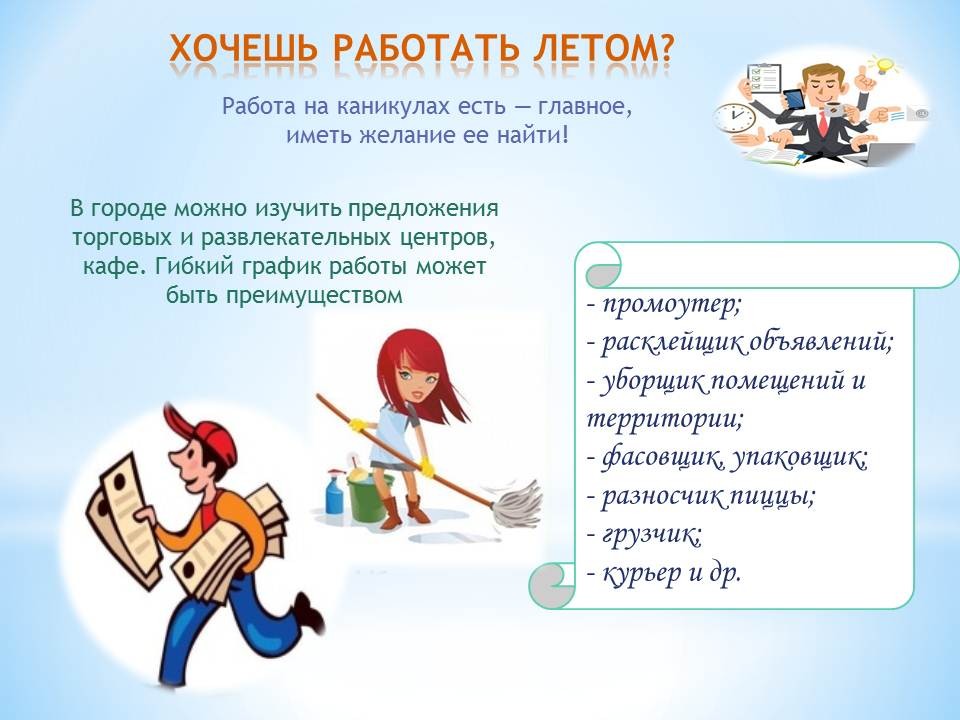 ХОЧЕШЬ РАБОТАТЬ ЛЕТОМ?

Работа на каникулах есть — главное, иметь желание ее найти!

В городе можно изучить предложения торговых и развлекательных центров, кафе. Гибкий график работы может быть преимуществом

- промоутер;
- расклейщик объявлений;
- уборщик помещений и территории;
- фасовщик, упаковщик;
- разносчик пиццы;
- грузчик;
- курьер и др.